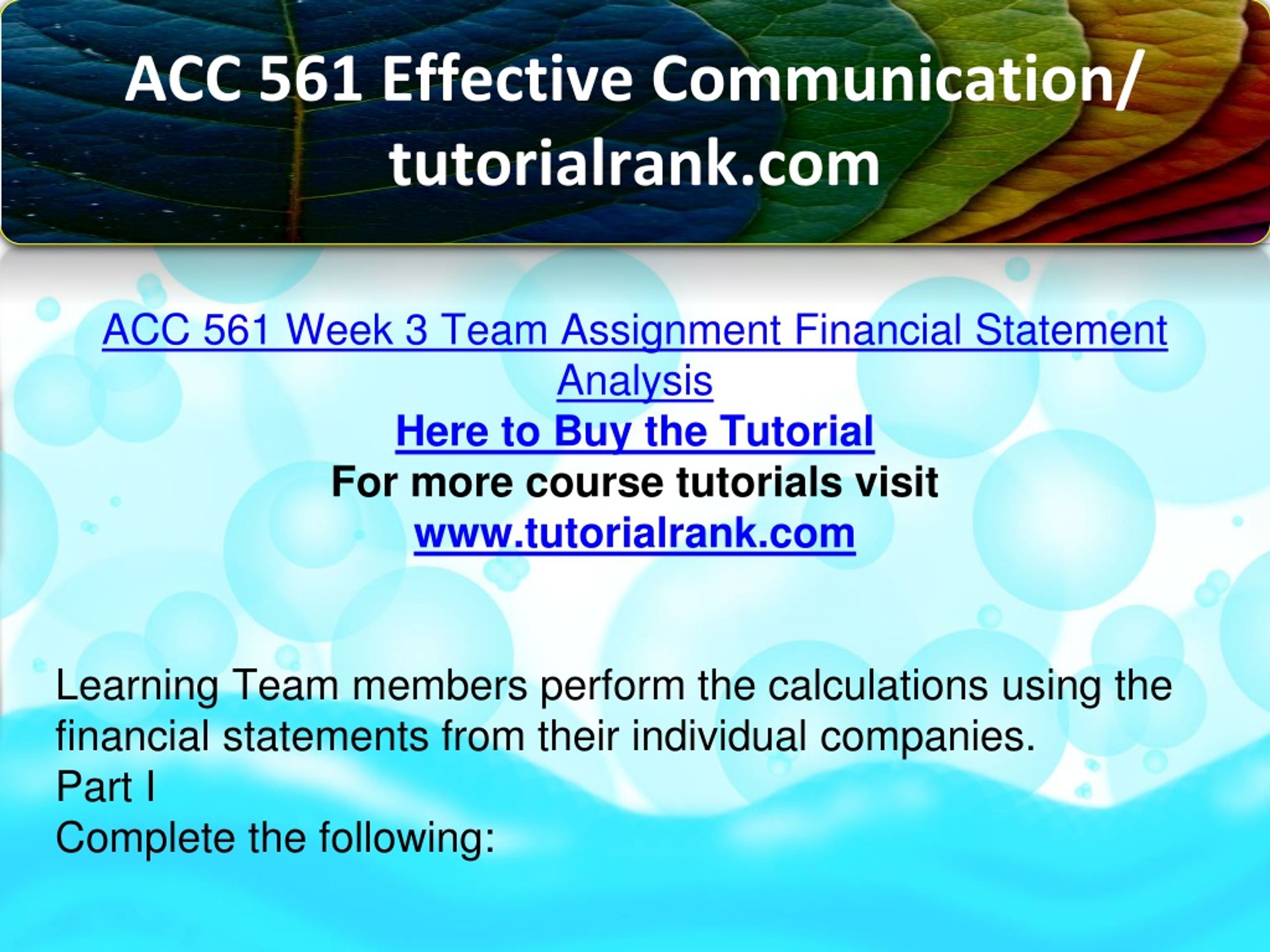 ACC 561 Effective Communication/ tutorialrank.com

ACC 561 Week 3 Team Assignment Financial Statement Analysis
Here to Buy the Tutorial
For more course tutorials visit
www.tutorialrank.com

Learning Team members perform the calculations using the financial statements from their individual companies.
Part I
Complete the following: